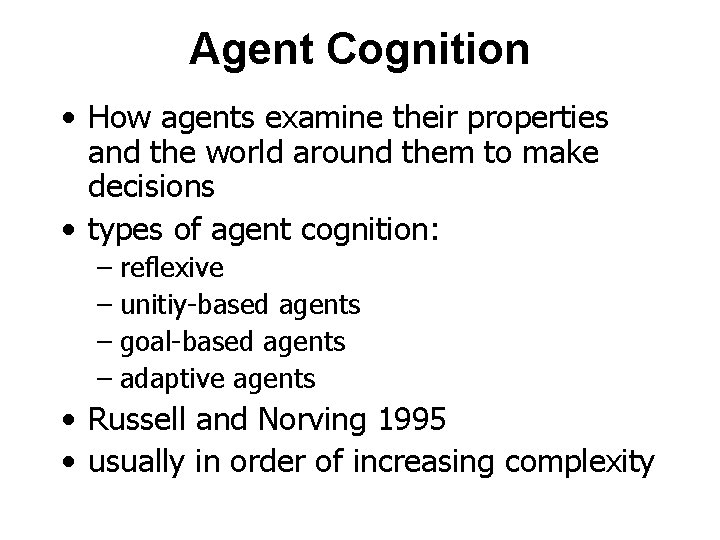 Agent Cognition

• How agents examine their properties and the world around them to make decisions
• types of agent cognition:
– reflexive
– unitiy-based agents
– goal-based agents
– adaptive agents
• Russell and Norving 1995
• usually in order of increasing complexity